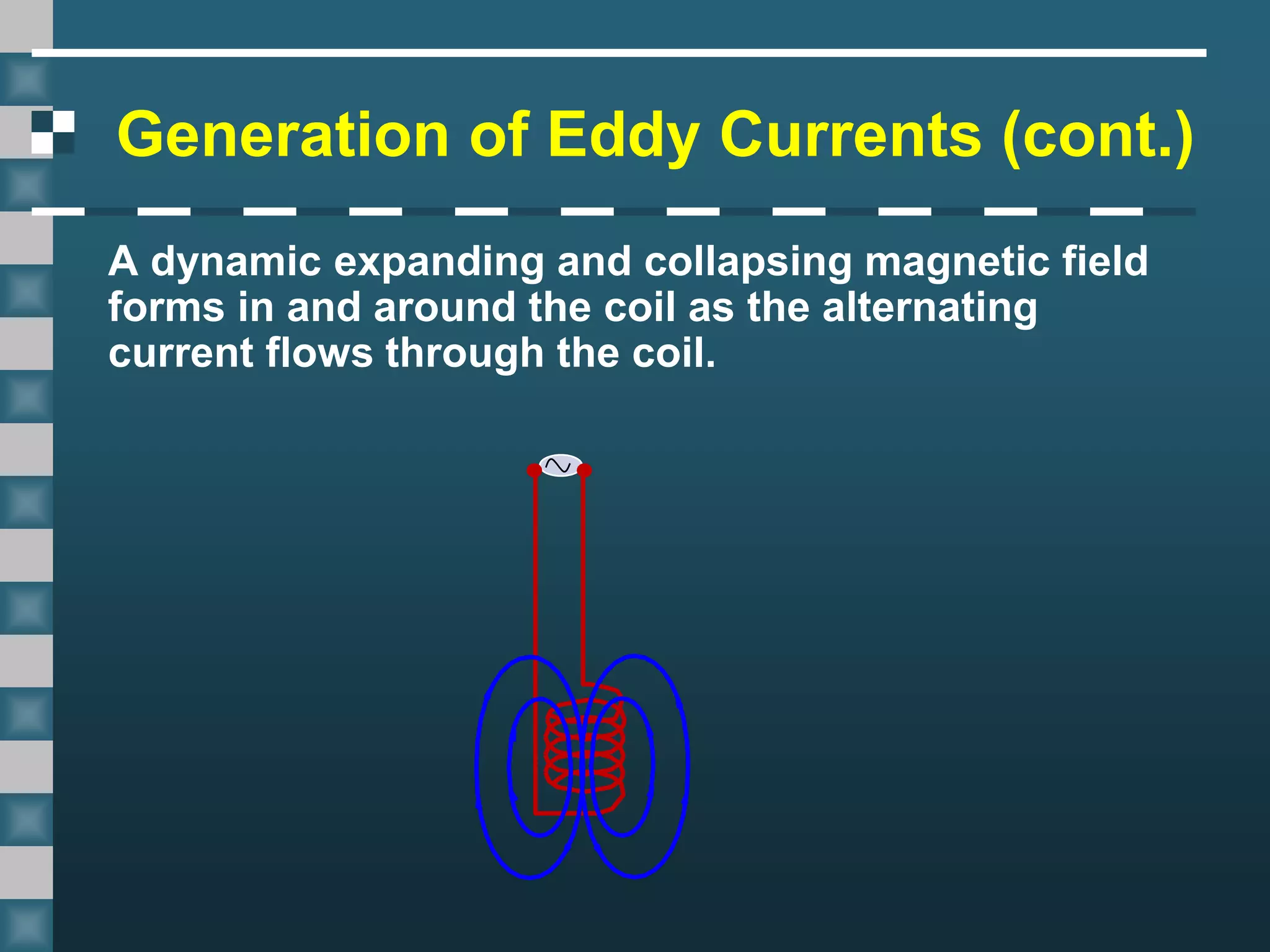 Generation of Eddy Currents (cont.)

A dynamic expanding and collapsing magnetic field forms in and around the coil as the alternating current flows through the coil.